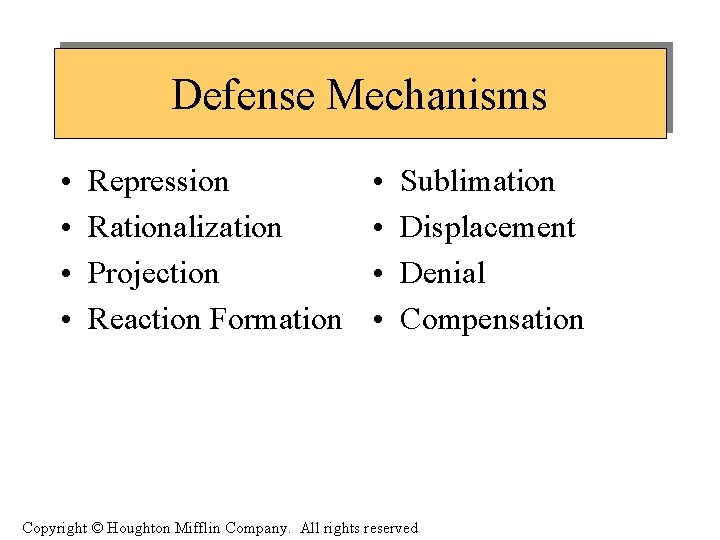 Defense Mechanisms

• Repression
• Rationalization
• Projection
• Reaction Formation

• Sublimation
• Displacement
• Denial
• Compensation

Copyright © Houghton Mifflin Company. All rights reserved